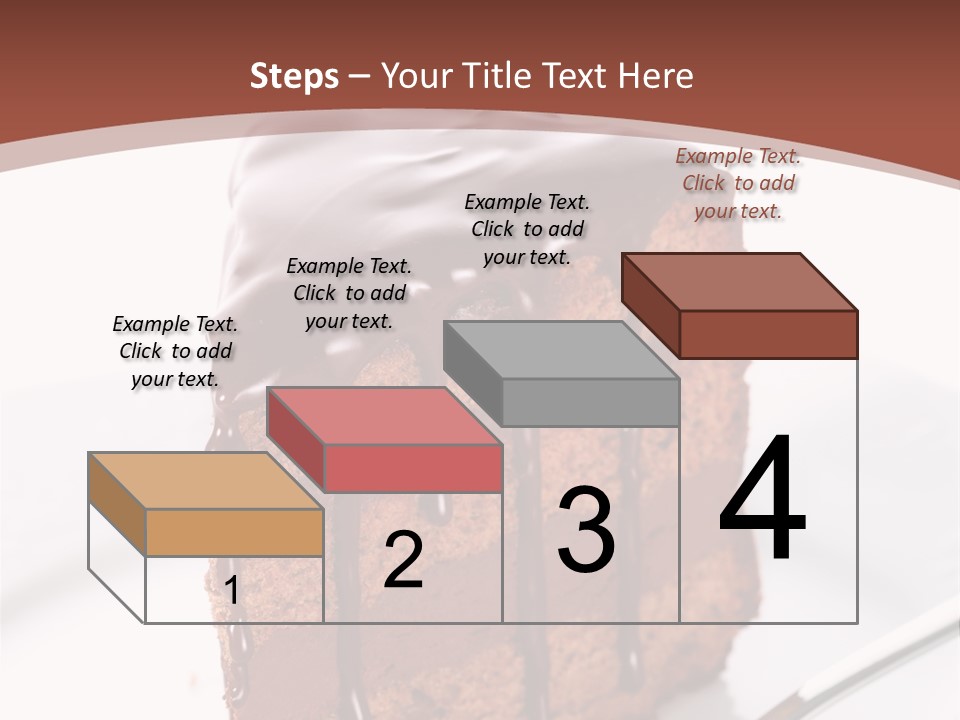 Steps – Your Title Text Here

Example Text. Click to add your text.

Example Text. Click to add your text.

Example Text. Click to add your text.

Example Text. Click to add your text.

1

2

3

4